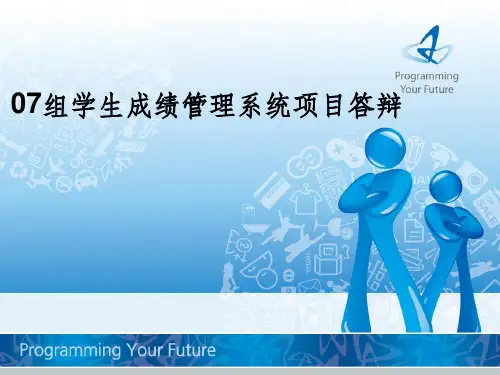 Programming
Your Future

07组学生成绩管理系统项目答辩

Programming Your Future